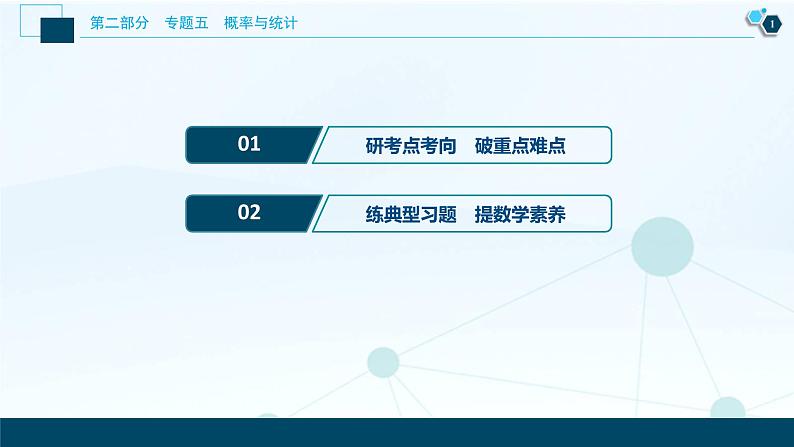 第二部分　专题五　概率与统计

1

01　研考点考向　破重点难点

02　练典型习题　提数学素养